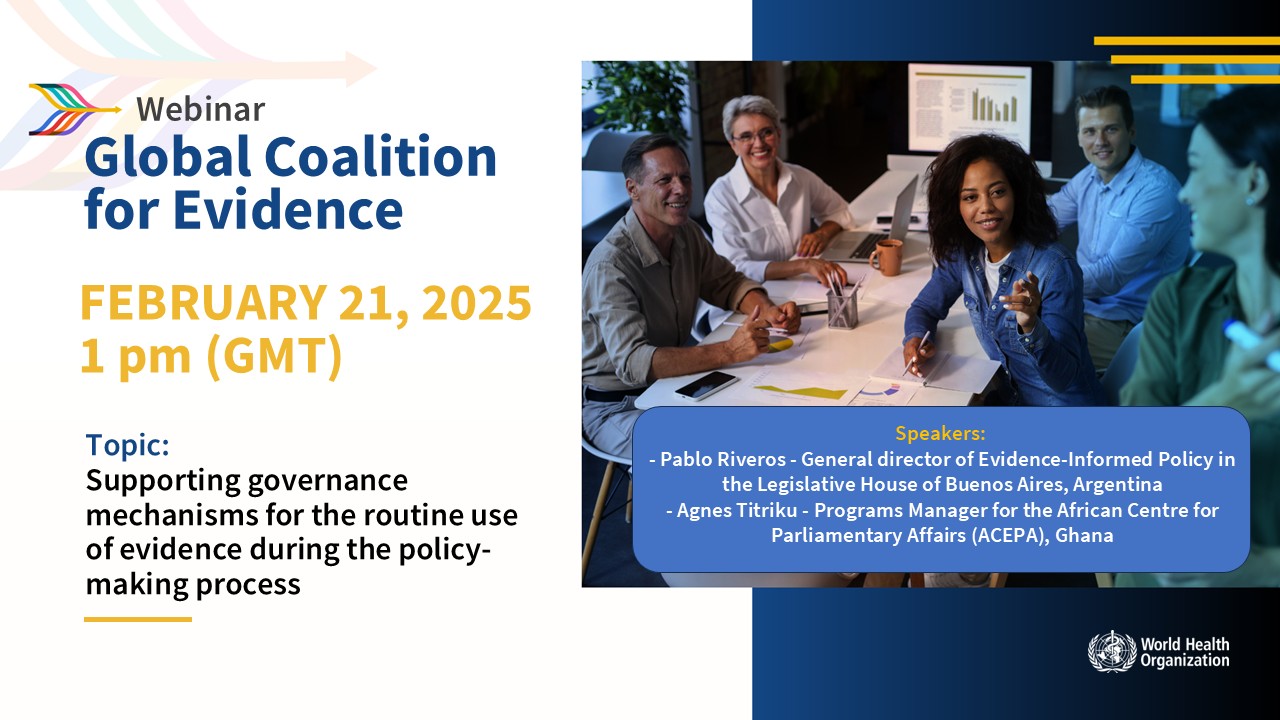 Webinar
Global Coalition for Evidence

FEBRUARY 21, 2025
1 pm (GMT)

Topic:
Supporting governance mechanisms for the routine use of evidence during the policy-making process

Speakers:
- Pablo Riveros - General director of Evidence-Informed Policy in the Legislative House of Buenos Aires, Argentina
- Agnes Titriku - Programs Manager for the African Centre for Parliamentary Affairs (ACEPA), Ghana

World Health Organization